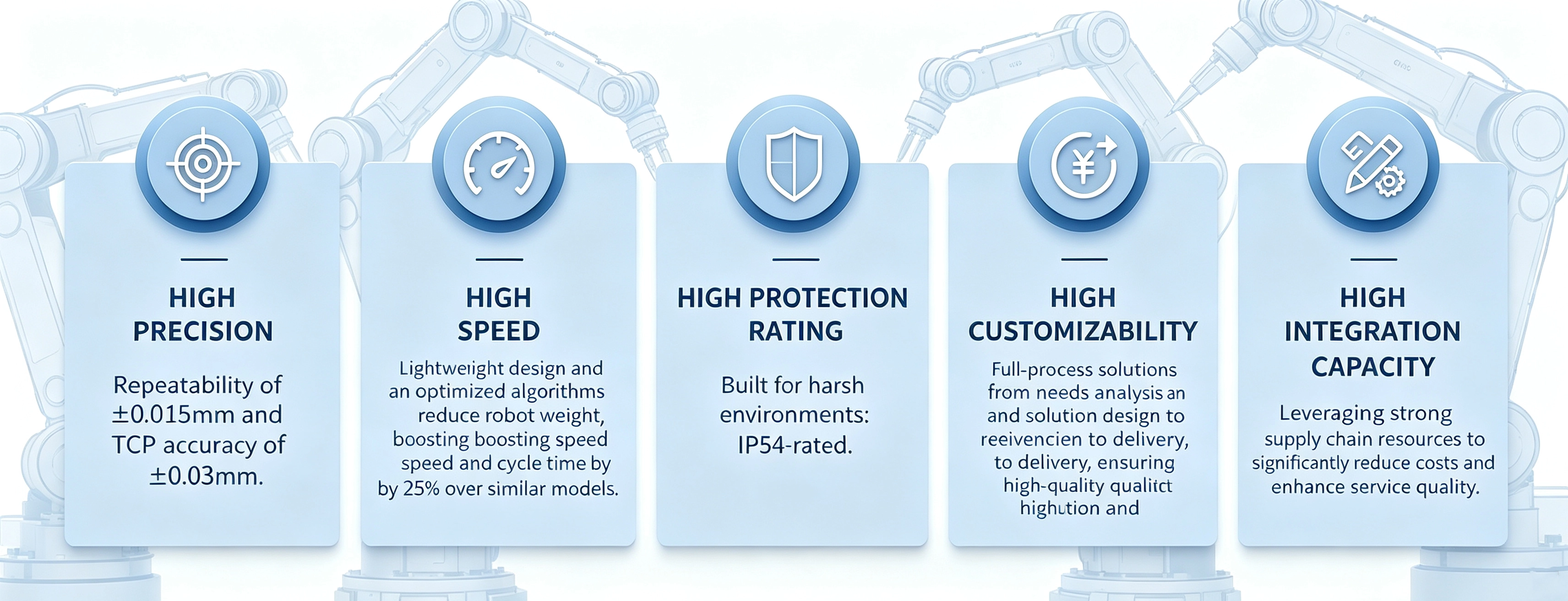 HIGH PRECISION

Repeatability of ±0.015mm and TCP accuracy of ±0.03mm.

HIGH SPEED

Lightweight design and an optimized algorithms reduce robot weight, boosting boosting speed speed and cycle time by by 25% over similar models.

HIGH PROTECTION RATING

Built for harsh environments: IP54-rated.

HIGH CUSTOMIZABILITY

Full-process solutions from needs analysis an and solution design to reeivencien to delivery, to delivery, ensuring high-quality qualitct highution and

HIGH INTEGRATION CAPACITY

Leveraging strong supply chain resources to significantly reduce costs and enhance service quality.